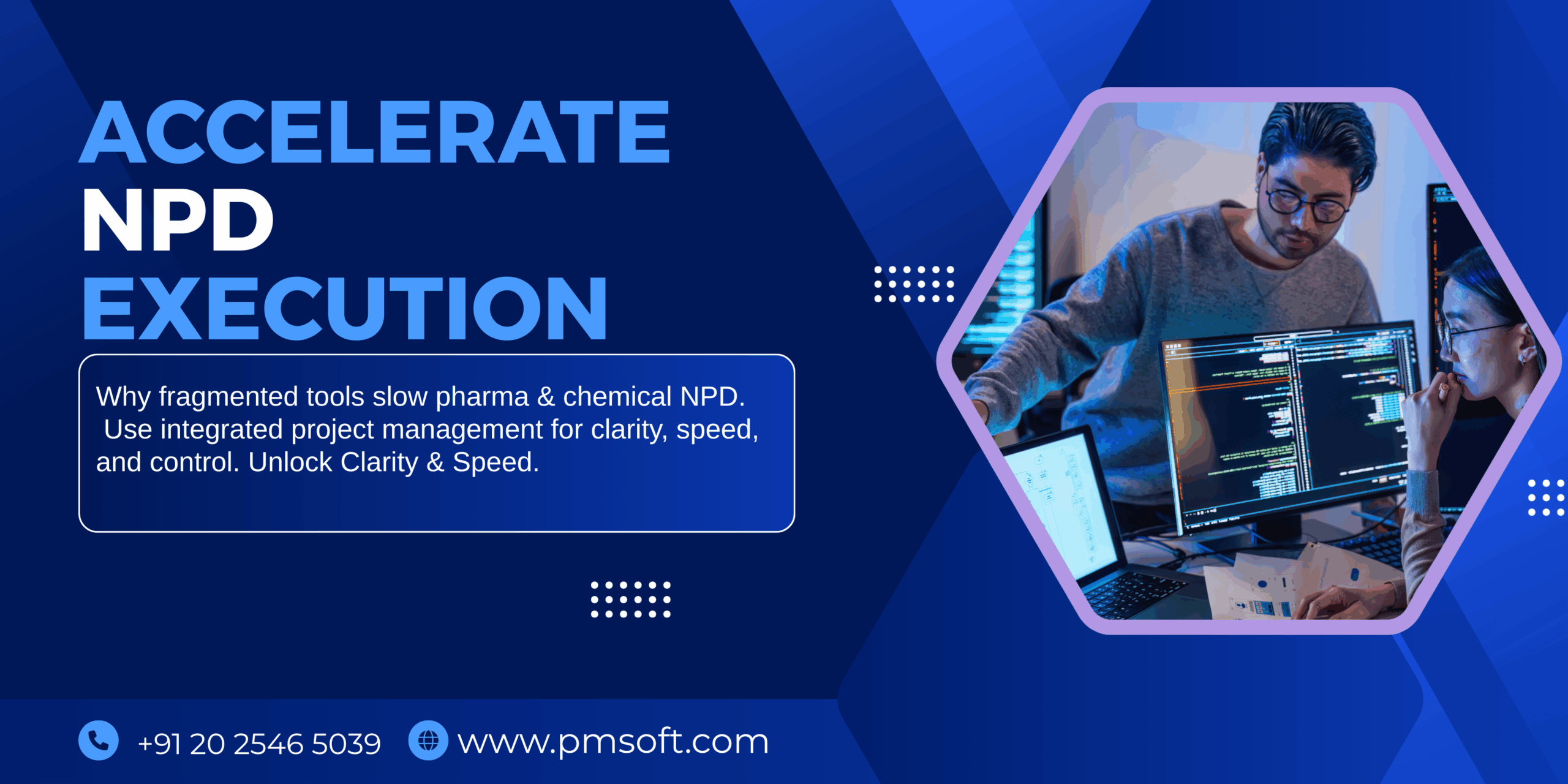 ACCELERATE
NPD
EXECUTION

Why fragmented tools slow pharma & chemical NPD. Use integrated project management for clarity, speed, and control. Unlock Clarity & Speed.

+91 20 2546 5039 www.pmsoft.com